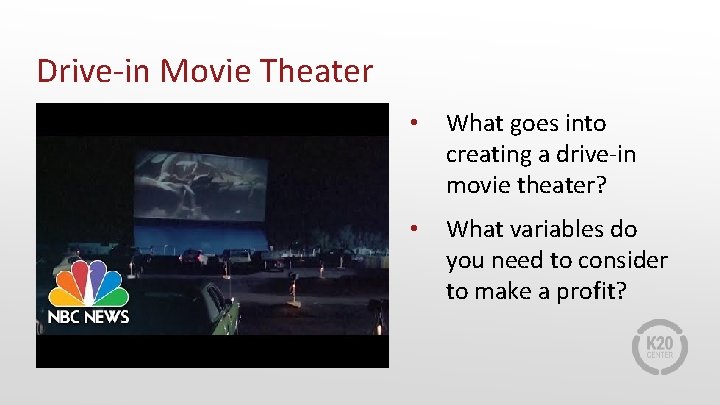 Drive-in Movie Theater

NBC NEWS

• What goes into creating a drive-in movie theater?

• What variables do you need to consider to make a profit?

K20 CENTER